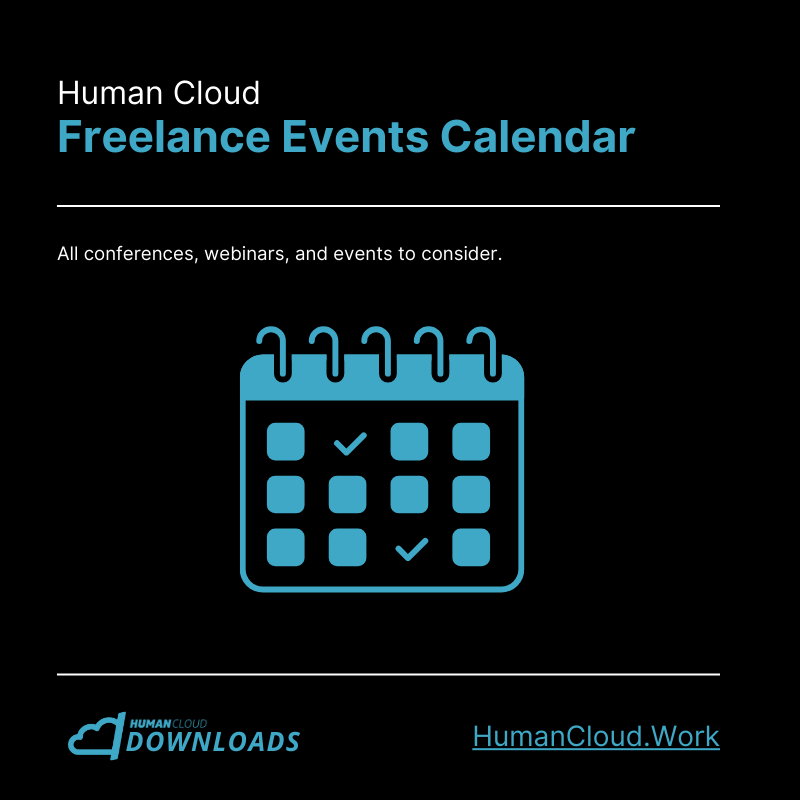 Human Cloud
Freelance Events Calendar

All conferences, webinars, and events to consider.

HUMAN CLOUD
DOWNLOADS

HumanCloud.Work